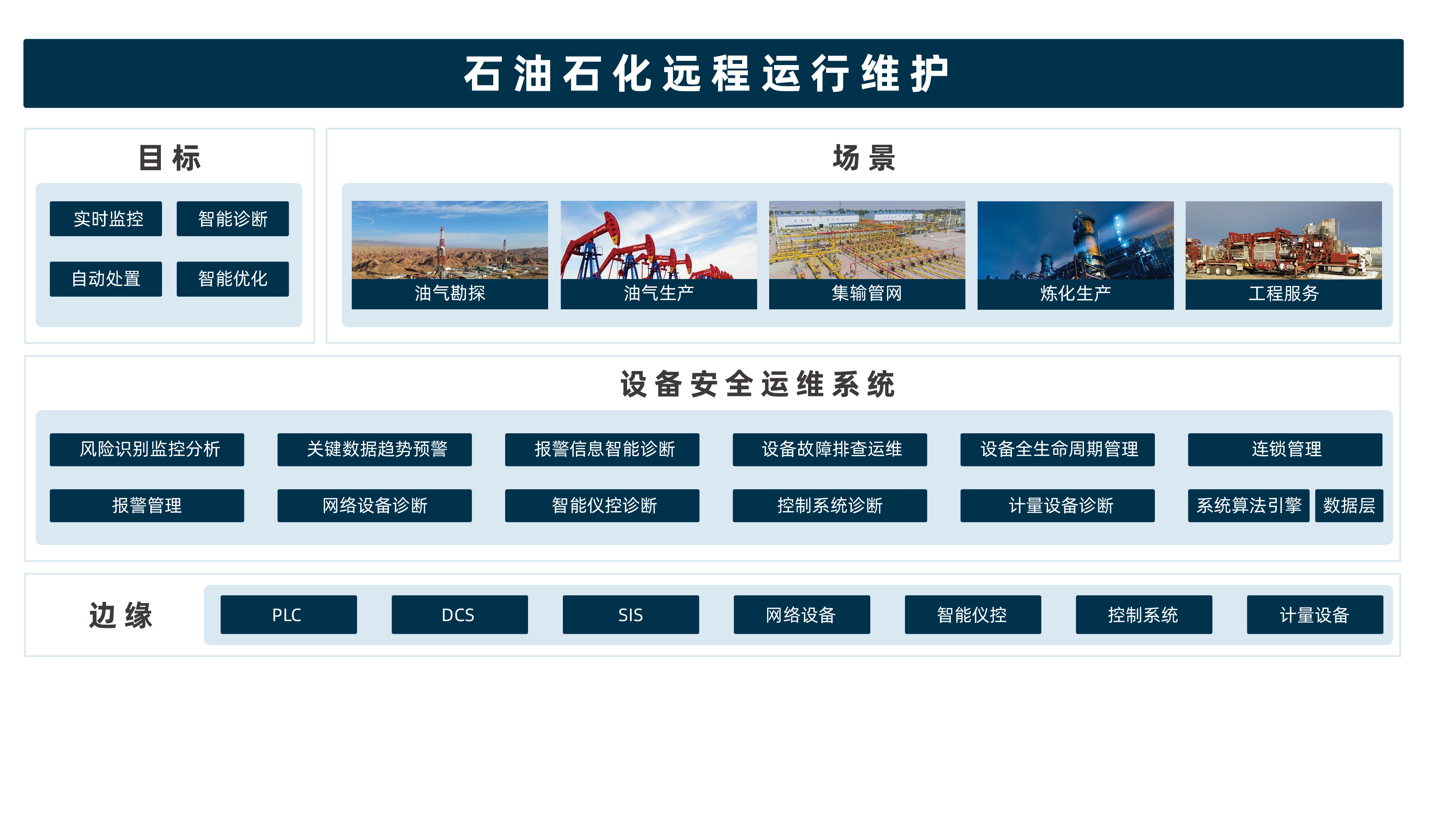 石油石化远程运行维护

目标

实时监控 智能诊断
自动处置 智能优化

场景

油气勘探 油气生产 集输管网 炼化生产 工程服务

设备安全运维系统

风险识别监控分析 关键数据趋势预警 报警信息智能诊断 设备故障排查运维 设备全生命周期管理 连锁管理
报警管理 网络设备诊断 智能仪控诊断 控制系统诊断 计量设备诊断 系统算法引擎 数据层

边缘

PLC DCS SIS 网络设备 智能仪控 控制系统 计量设备